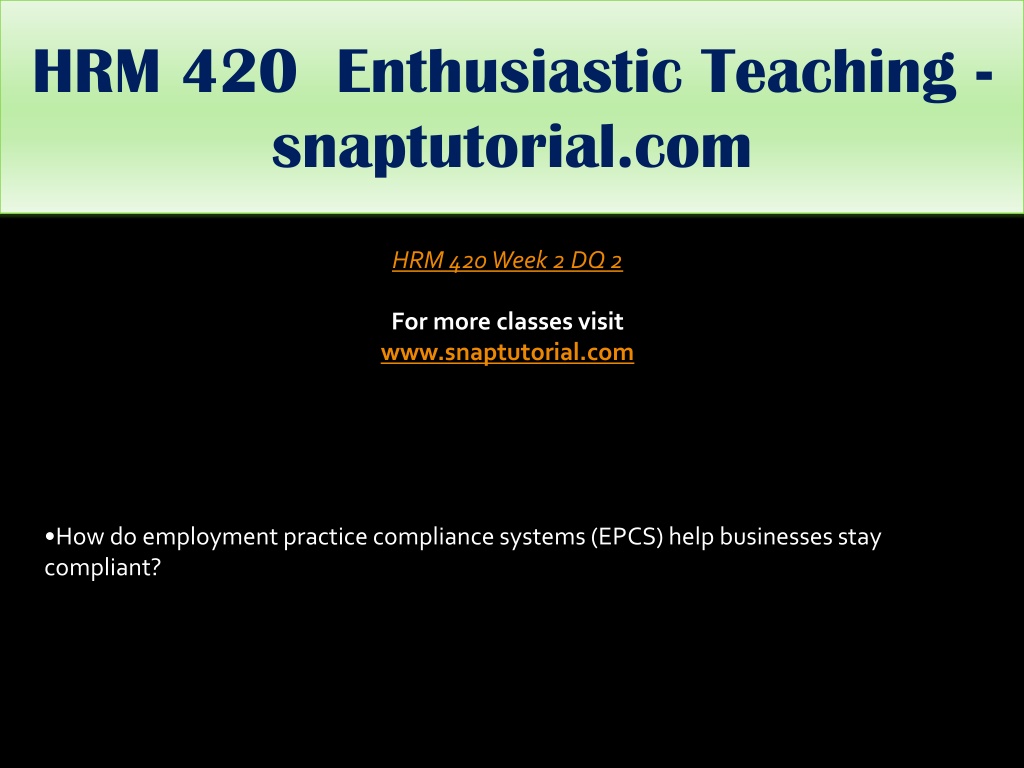 HRM 420 Enthusiastic Teaching - snaptutorial.com

HRM 420 Week 2 DQ 2

For more classes visit
www.snaptutorial.com

•How do employment practice compliance systems (EPCS) help businesses stay compliant?